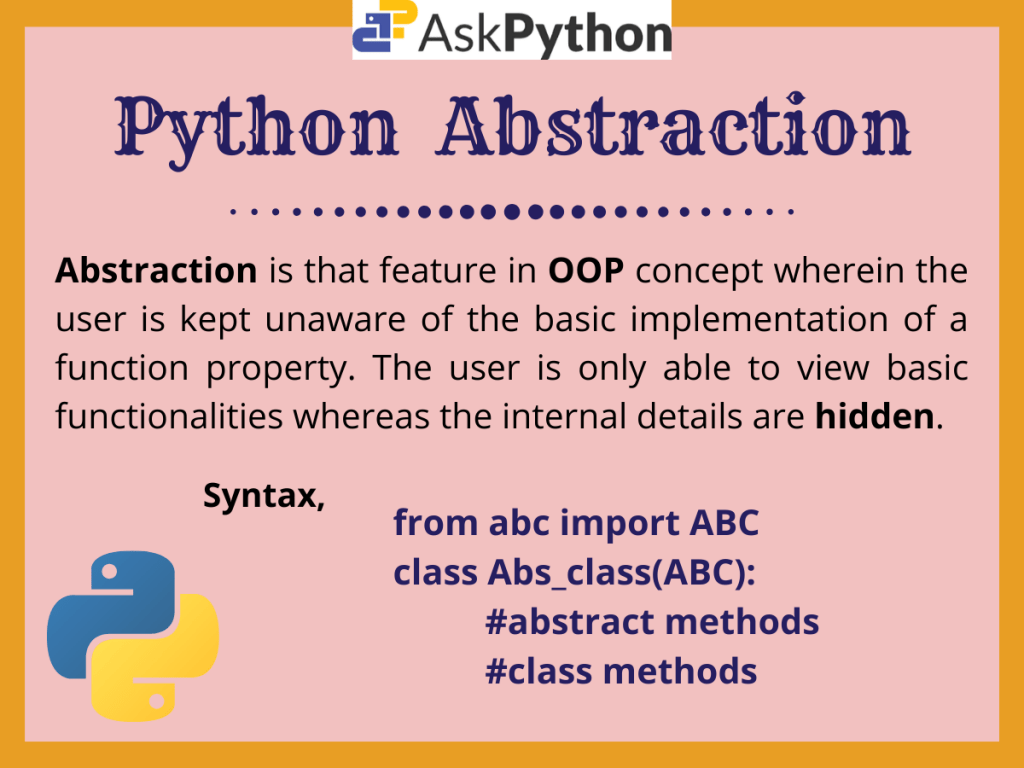 AskPython

Python Abstraction

Abstraction is that feature in OOP concept wherein the user is kept unaware of the basic implementation of a function property. The user is only able to view basic functionalities whereas the internal details are hidden.

Syntax,

from abc import ABC
class Abs_class(ABC):
#abstract methods
#class methods